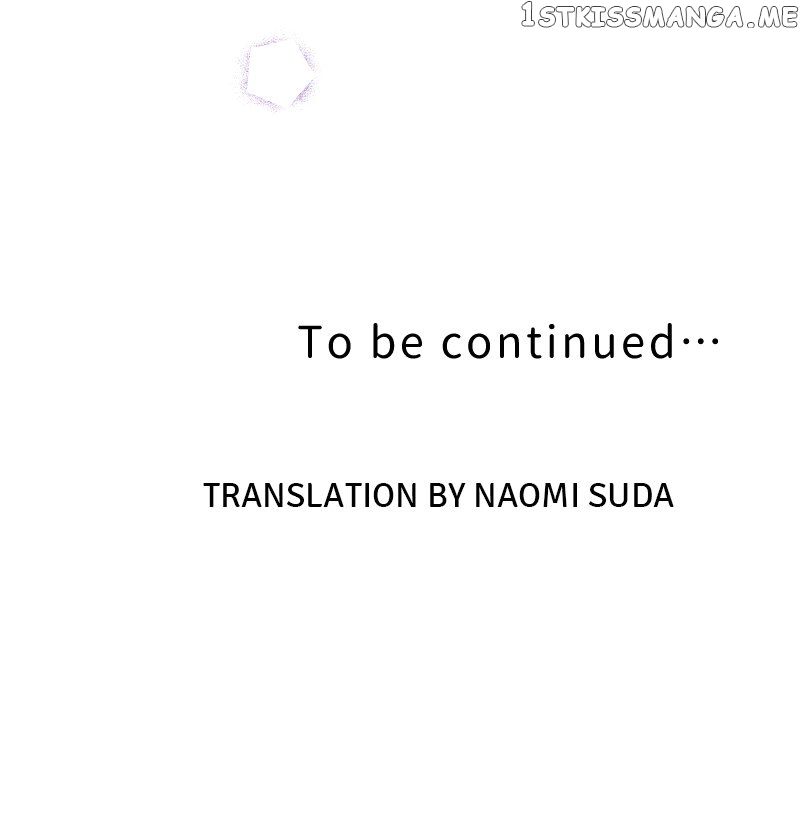 1STKISSMANGA.ME

To be continued…

TRANSLATION BY NAOMI SUDA